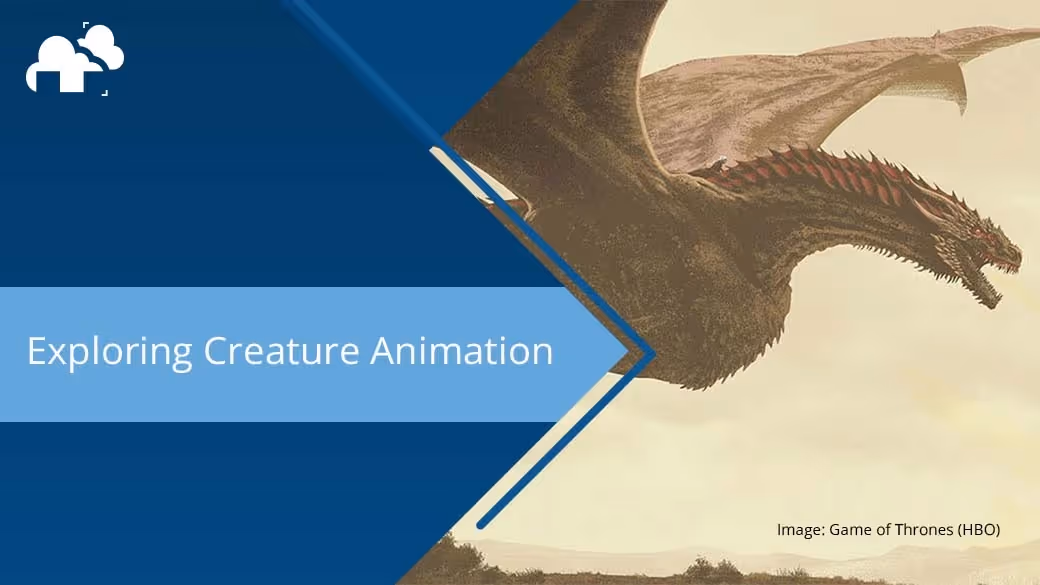 Exploring Creature Animation

Image: Game of Thrones (HBO)